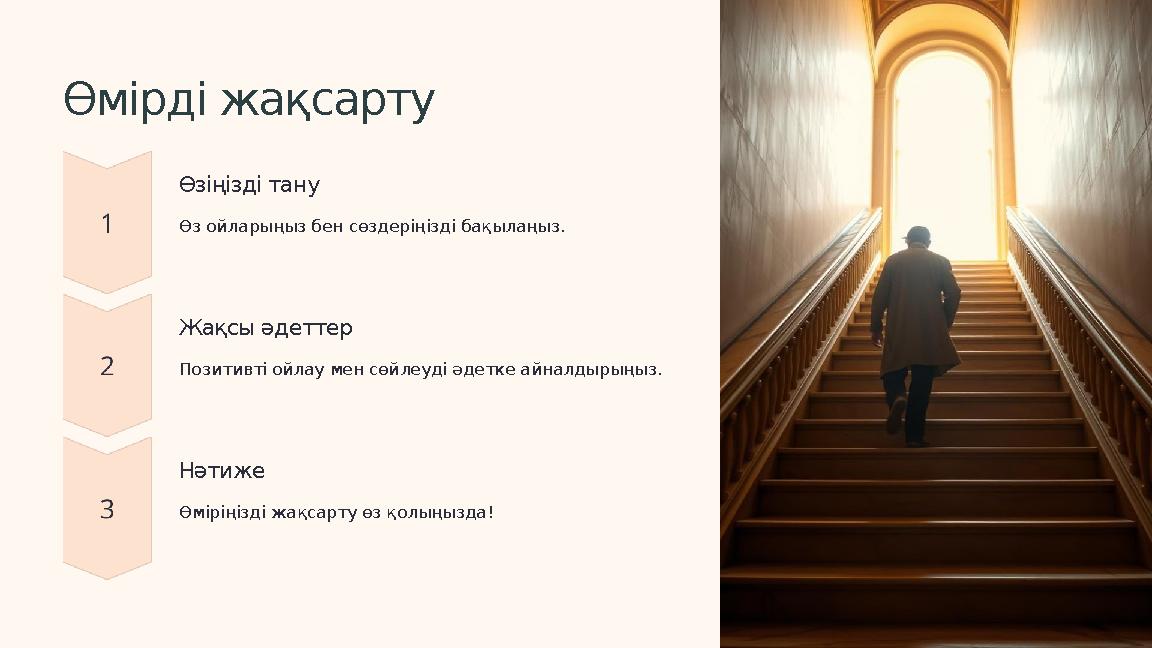 Өмірді жақсарту

1

Өзіңізді тану

Өз ойларыңыз бен сөздеріңізді бақылаңыз.

2

Жақсы әдеттер

Позитивті ойлау мен сөйлеуді әдетке айналдырыңыз.

3

Нәтиже

Өміріңізді жақсарту өз қолыңызда!